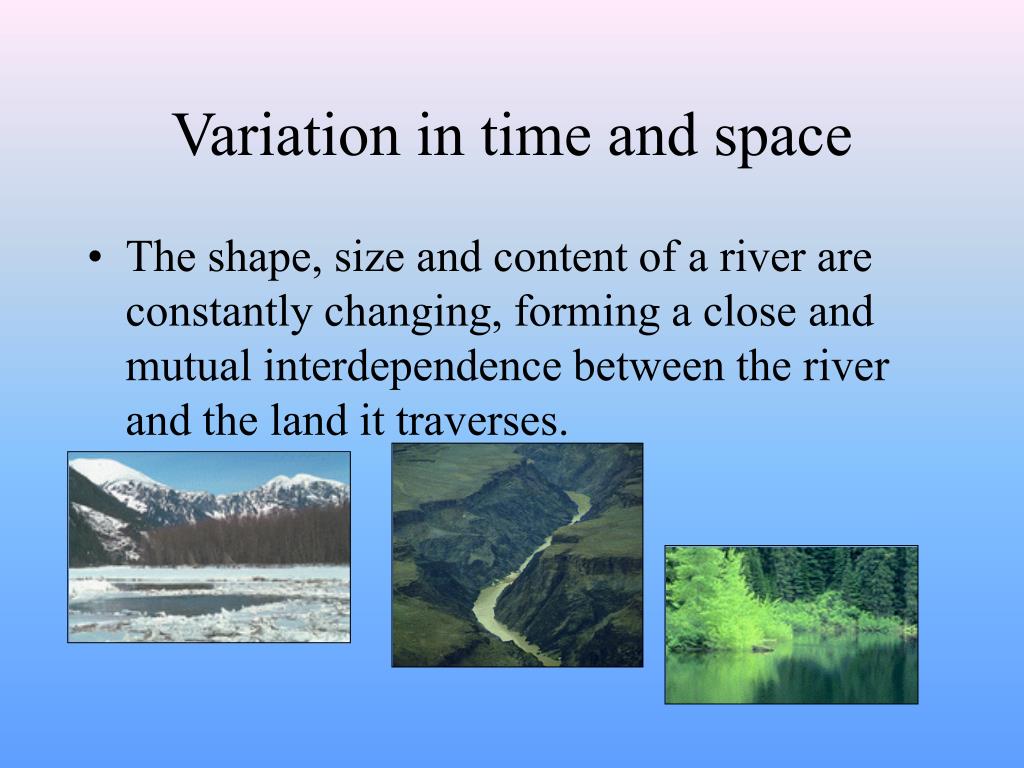 Variation in time and space

• The shape, size and content of a river are constantly changing, forming a close and mutual interdependence between the river and the land it traverses.